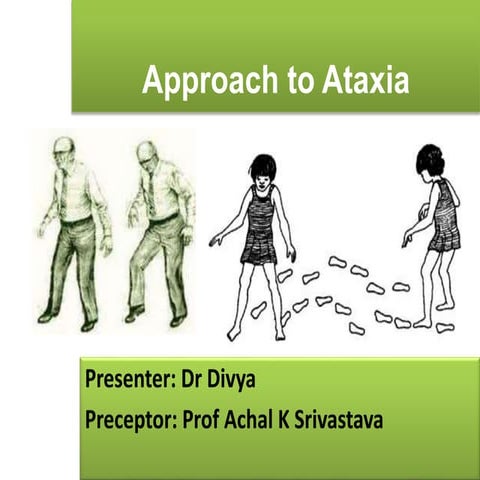 Approach to Ataxia

Presenter: Dr Divya

Preceptor: Prof Achal K Srivastava